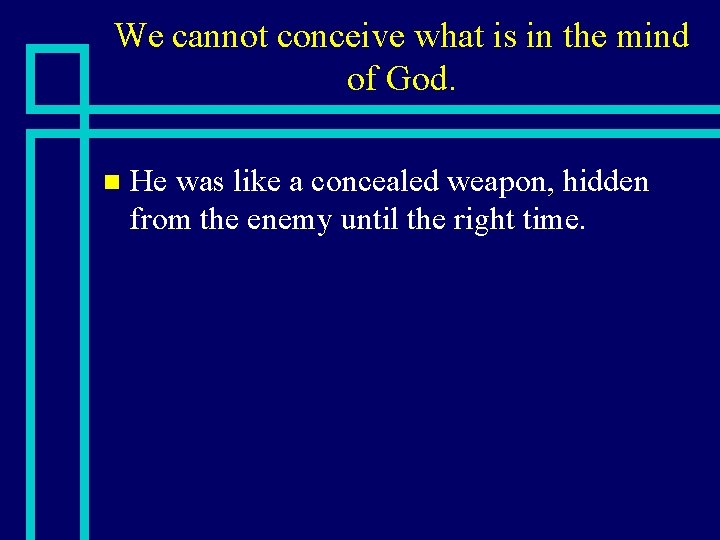 We cannot conceive what is in the mind of God.

He was like a concealed weapon, hidden from the enemy until the right time.